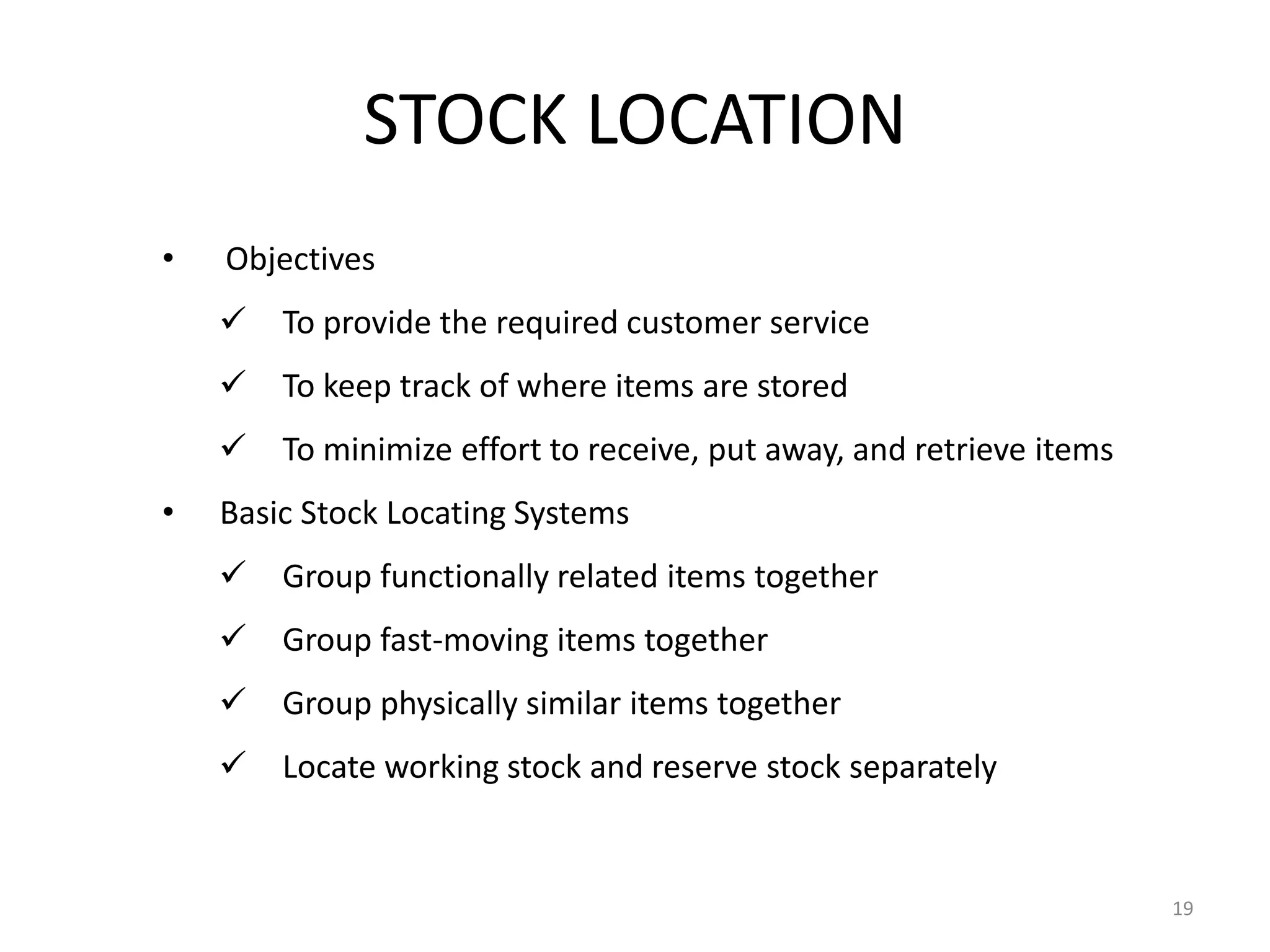 STOCK LOCATION

• Objectives

✓ To provide the required customer service

✓ To keep track of where items are stored

✓ To minimize effort to receive, put away, and retrieve items

• Basic Stock Locating Systems

✓ Group functionally related items together

✓ Group fast-moving items together

✓ Group physically similar items together

✓ Locate working stock and reserve stock separately

19